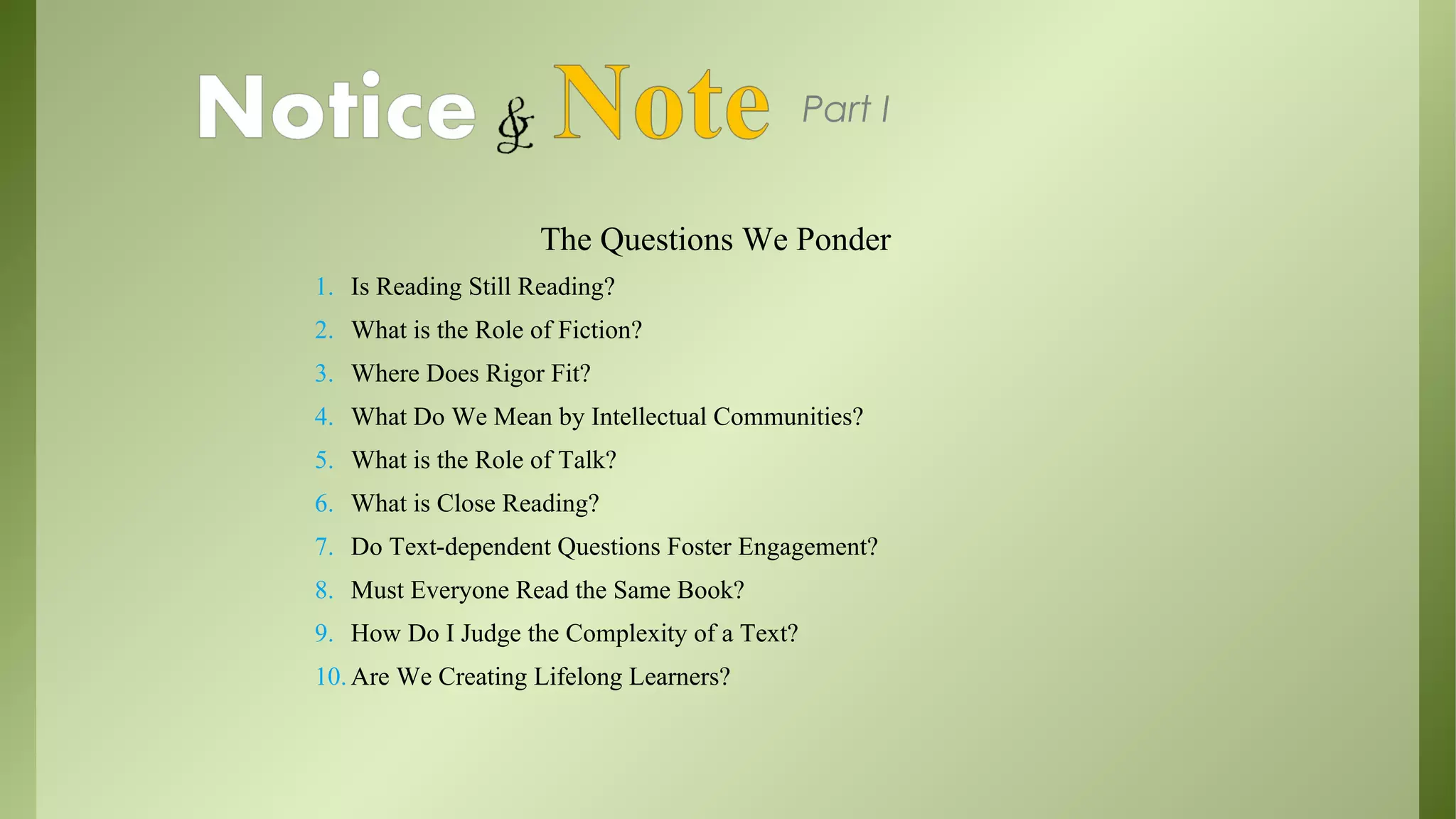 Notice & Note Part I

The Questions We Ponder

1. Is Reading Still Reading?
2. What is the Role of Fiction?
3. Where Does Rigor Fit?
4. What Do We Mean by Intellectual Communities?
5. What is the Role of Talk?
6. What is Close Reading?
7. Do Text-dependent Questions Foster Engagement?
8. Must Everyone Read the Same Book?
9. How Do I Judge the Complexity of a Text?
10. Are We Creating Lifelong Learners?